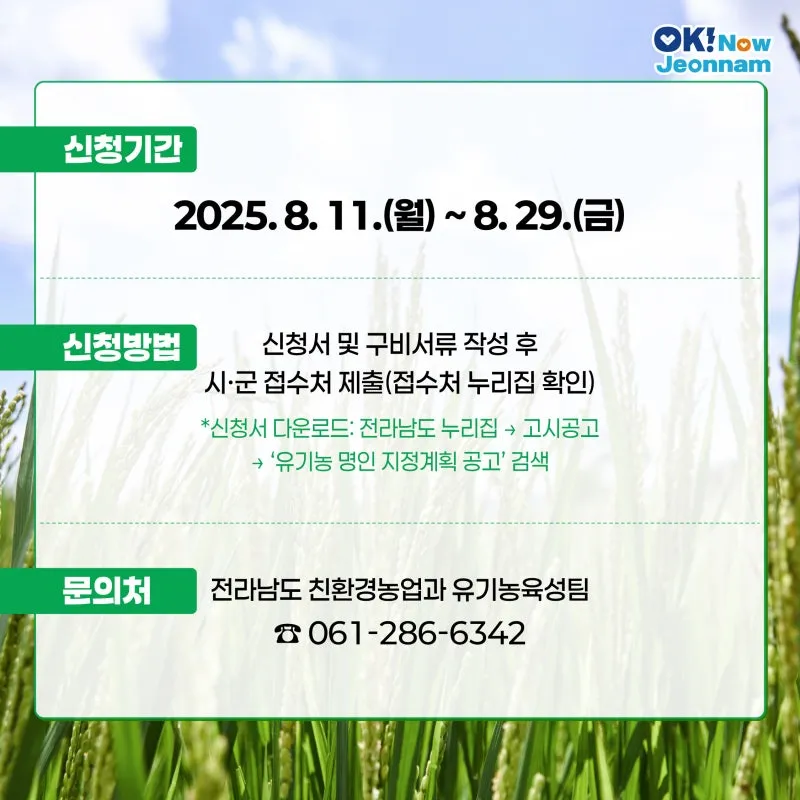 OK! Now Jeonnam

신청기간

2025. 8. 11.(월) ~ 8. 29.(금)

신청방법

신청서 및 구비서류 작성 후 시·군 접수처 제출(접수처 누리집 확인)

*신청서 다운로드: 전라남도 누리집 → 고시공고 → '유기농 명인 지정계획 공고' 검색

문의처

전라남도 친환경농업과 유기농육성팀

☎ 061-286-6342